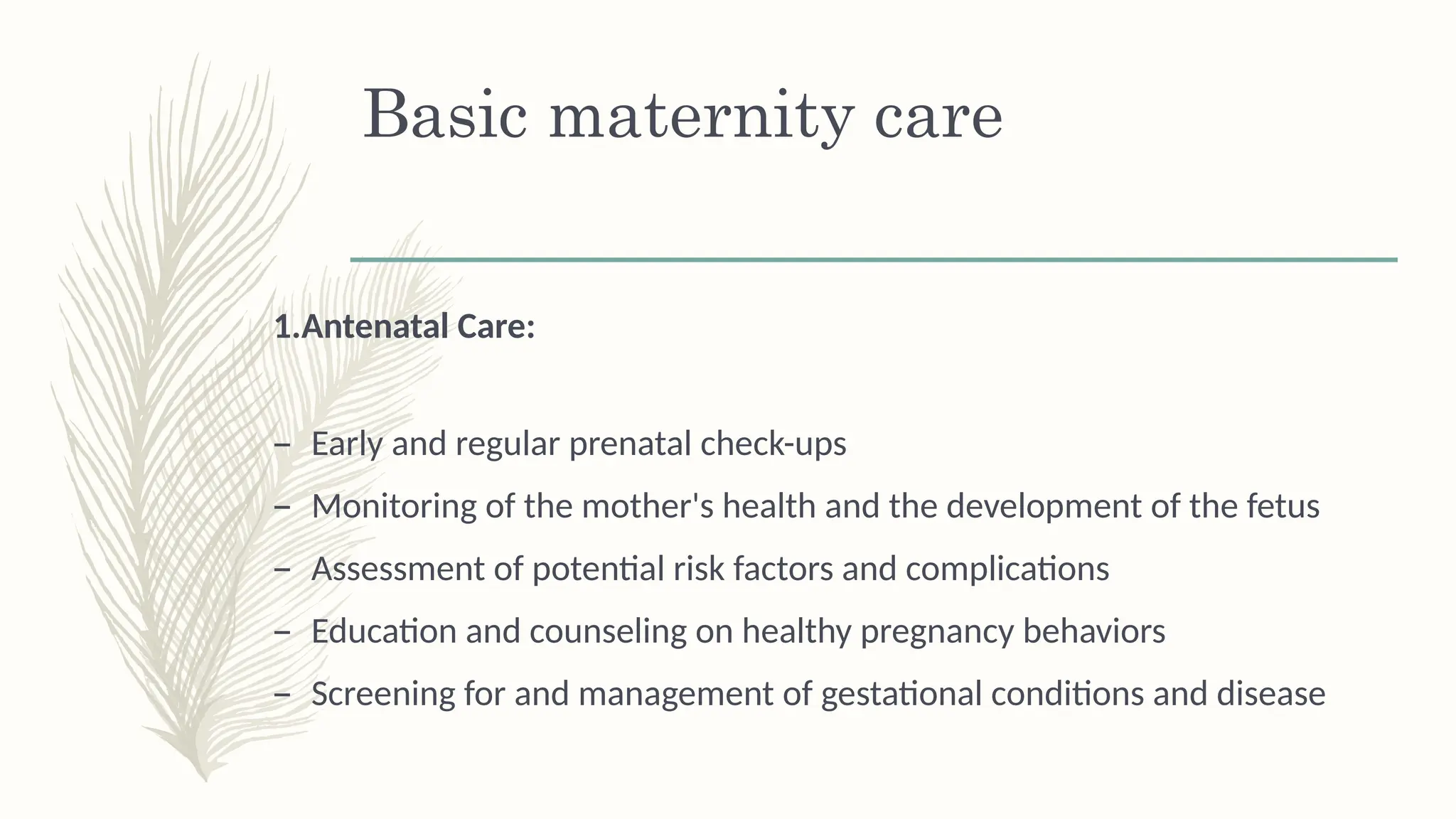 Basic maternity care

1.Antenatal Care:

– Early and regular prenatal check-ups
– Monitoring of the mother's health and the development of the fetus
– Assessment of potential risk factors and complications
– Education and counseling on healthy pregnancy behaviors
– Screening for and management of gestational conditions and disease